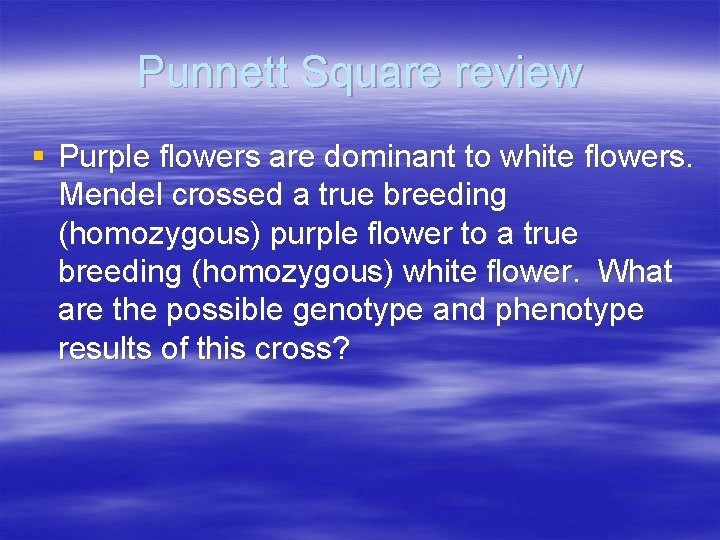 Punnett Square review

▪ Purple flowers are dominant to white flowers. Mendel crossed a true breeding (homozygous) purple flower to a true breeding (homozygous) white flower. What are the possible genotype and phenotype results of this cross?